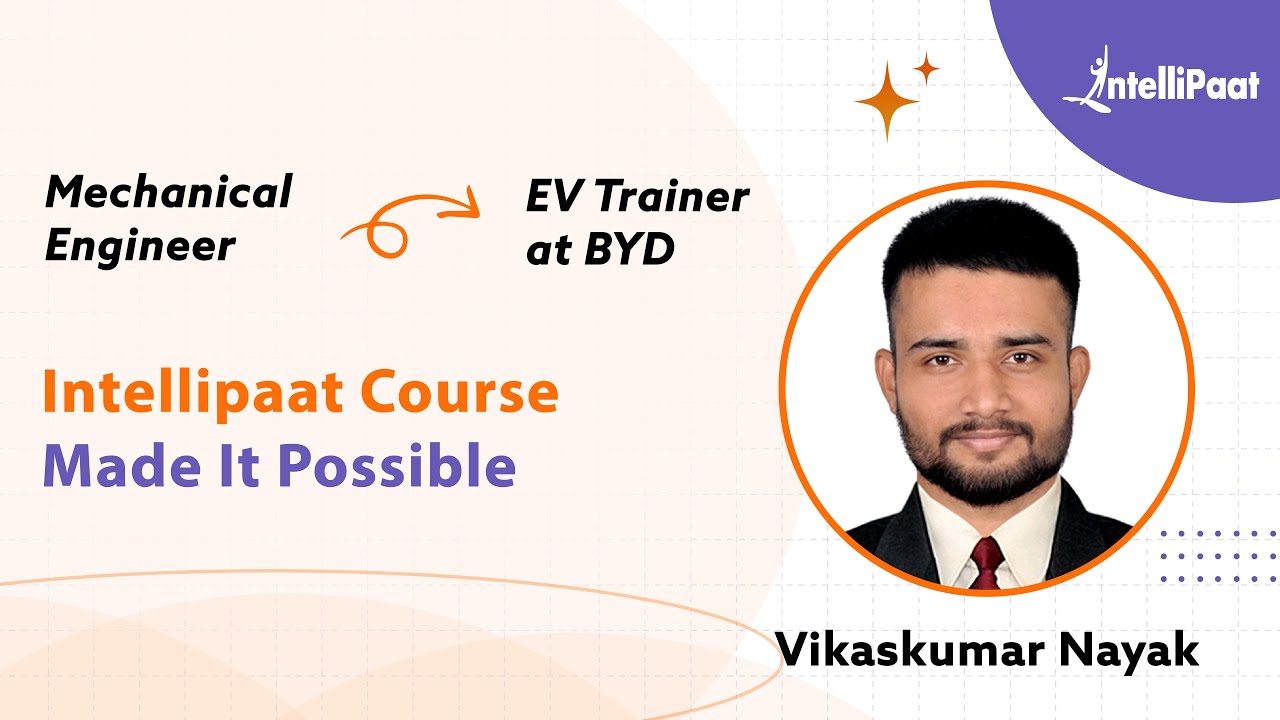 IntelliPaat

Mechanical Engineer

EV Trainer at BYD

Intellipaat Course Made It Possible

Vikaskumar Nayak